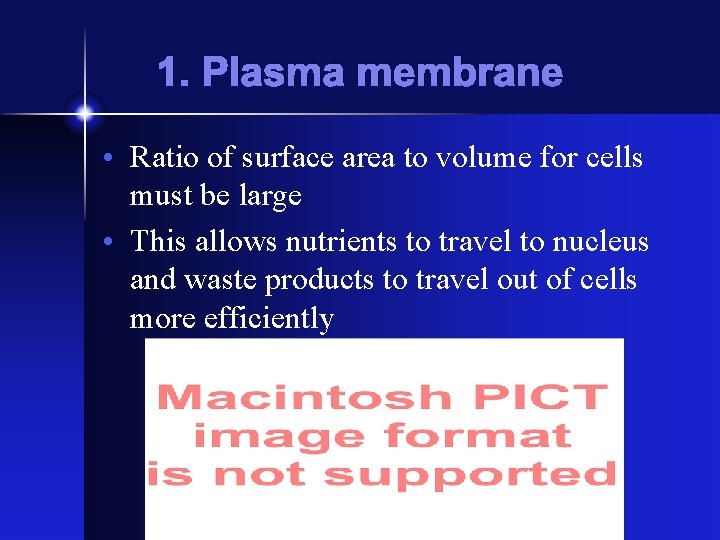 1. Plasma membrane

• Ratio of surface area to volume for cells must be large

• This allows nutrients to travel to nucleus and waste products to travel out of cells more efficiently

Macintosh PICT image format is not supported